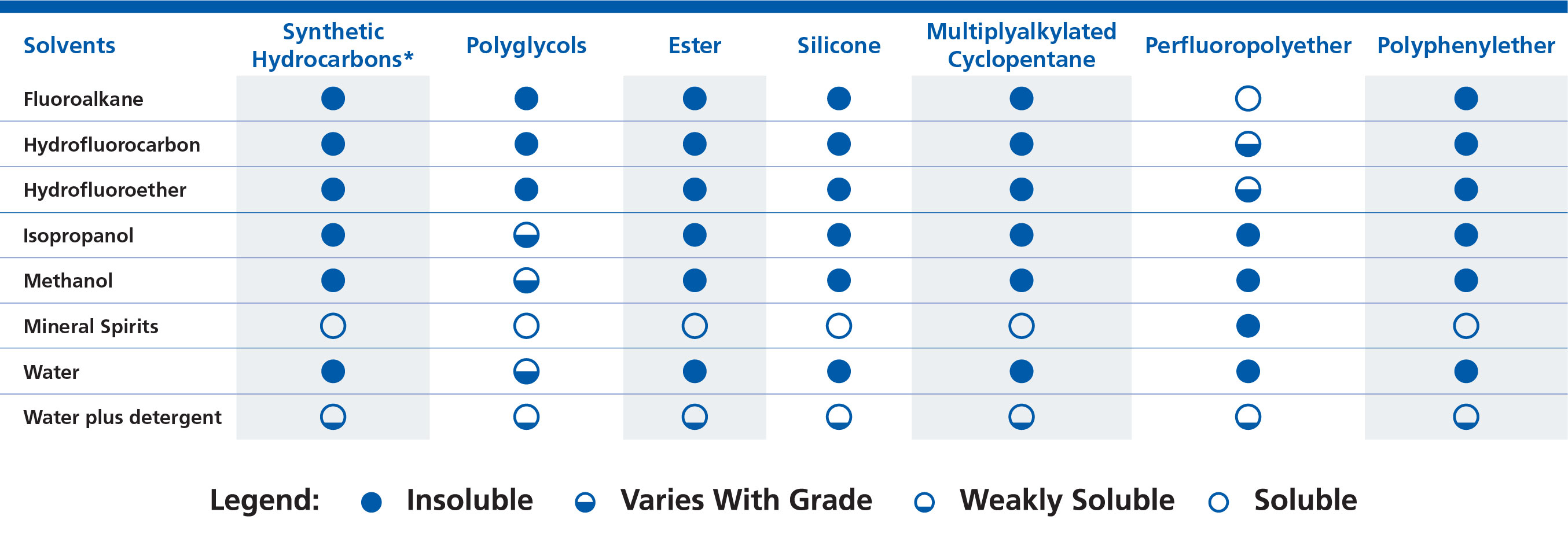 | Solvents | Synthetic Hydrocarbons* | Polyglycols | Ester | Silicone | Multiplyalkylated Cyclopentane | Perfluoropolyether | Polyphenylether |
|---|---|---|---|---|---|---|---|
| Fluoroalkane | ● | ● | ● | ● | ● | ○ | ● |
| Hydrofluorocarbon | ● | ● | ● | ● | ● | ◒ | ● |
| Hydrofluoroether | ● | ● | ● | ● | ● | ◒ | ● |
| Isopropanol | ● | ◒ | ● | ● | ● | ● | ● |
| Methanol | ● | ◒ | ● | ● | ● | ● | ● |
| Mineral Spirits | ○ | ○ | ○ | ○ | ○ | ● | ○ |
| Water | ● | ◒ | ● | ● | ● | ● | ● |
| Water plus detergent | ◒ | ◒ | ◒ | ◒ | ◒ | ◒ | ◒ |

Legend: ● Insoluble ◒ Varies With Grade ◒ Weakly Soluble ○ Soluble